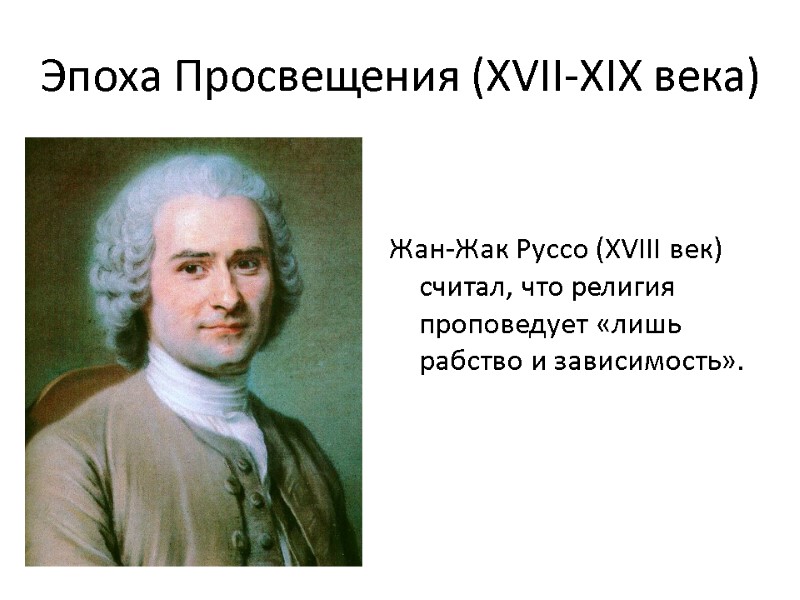 Эпоха Просвещения (XVII-XIX века)

Жан-Жак Руссо (XVIII век) считал, что религия проповедует «лишь рабство и зависимость».